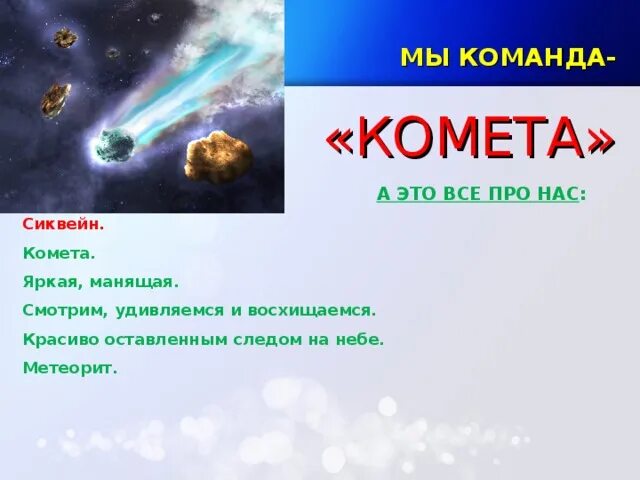 МЫ КОМАНДА-

«КОМЕТА»

А ЭТО ВСЕ ПРО НАС:

Сиквейн.

Комета.

Яркая, манящая.

Смотрим, удивляемся и восхищаемся.

Красиво оставленным следом на небе.

Метеорит.